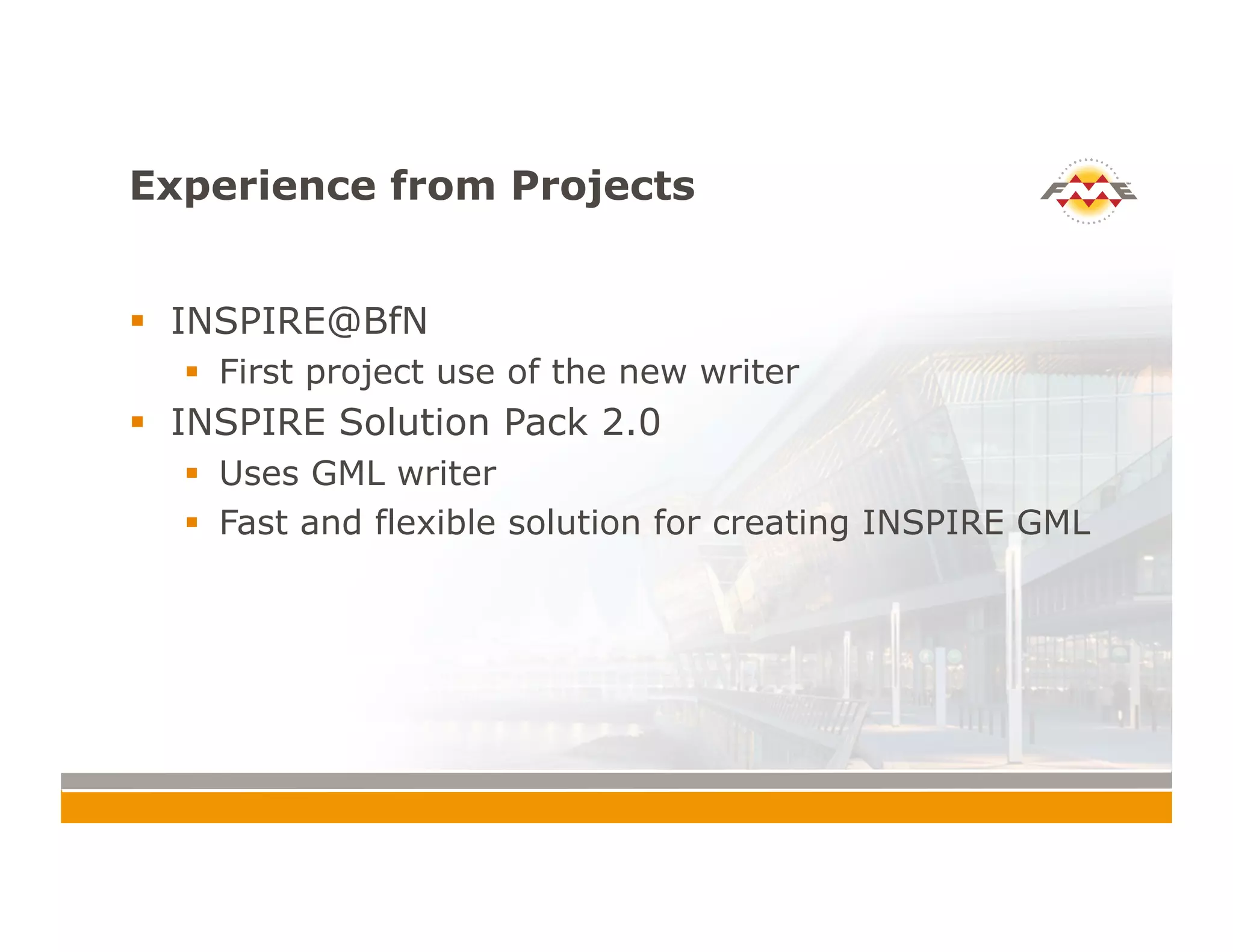 Experience from Projects

FME

- INSPIRE@BfN
  - First project use of the new writer
- INSPIRE Solution Pack 2.0
  - Uses GML writer
  - Fast and flexible solution for creating INSPIRE GML